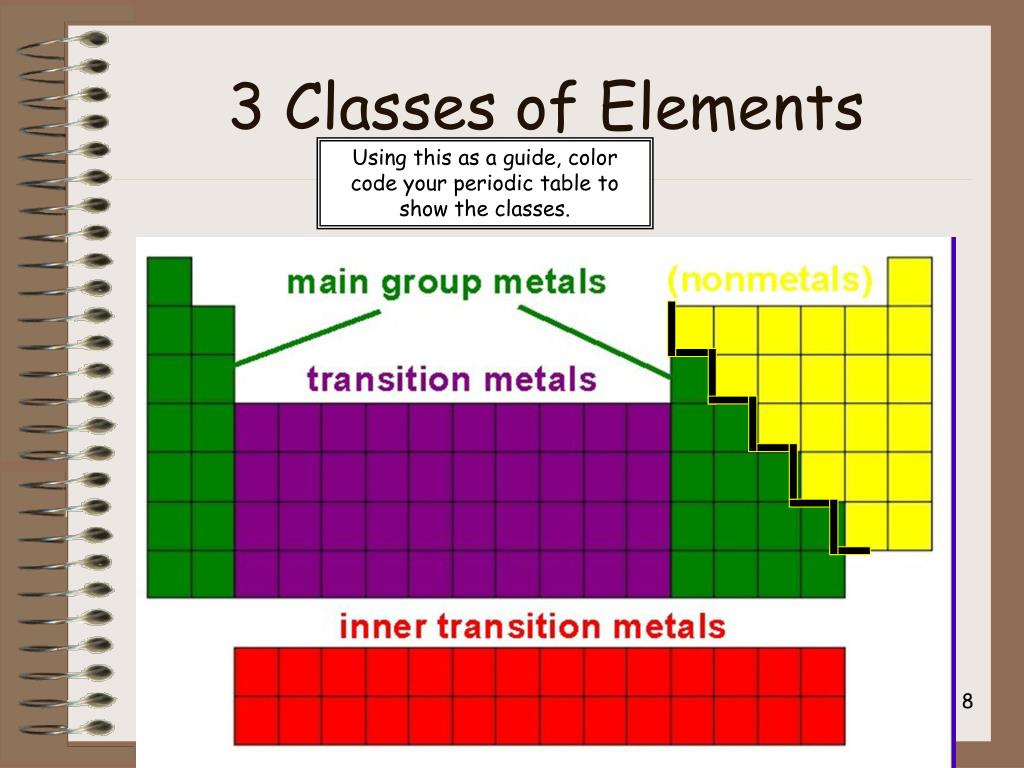 3 Classes of Elements

Using this as a guide, color code your periodic table to show the classes.

main group metals

(nonmetals)

transition metals

inner transition metals

8